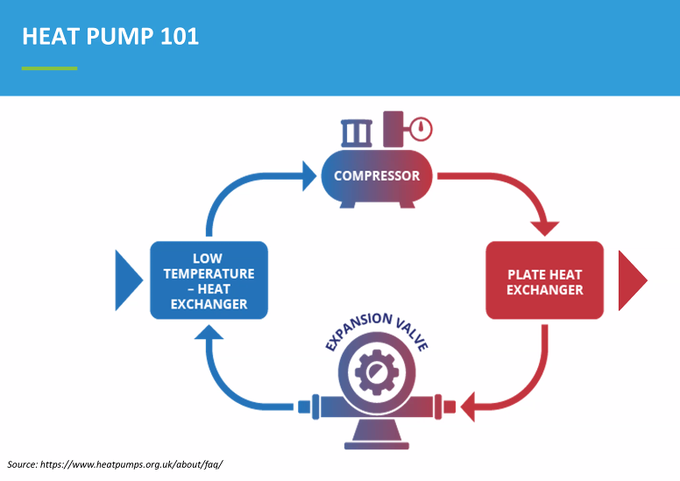 HEAT PUMP 101

COMPRESSOR

LOW TEMPERATURE – HEAT EXCHANGER

PLATE HEAT EXCHANGER

EXPANSION VALVE

Source: https://www.heatpumps.org.uk/about/faq/